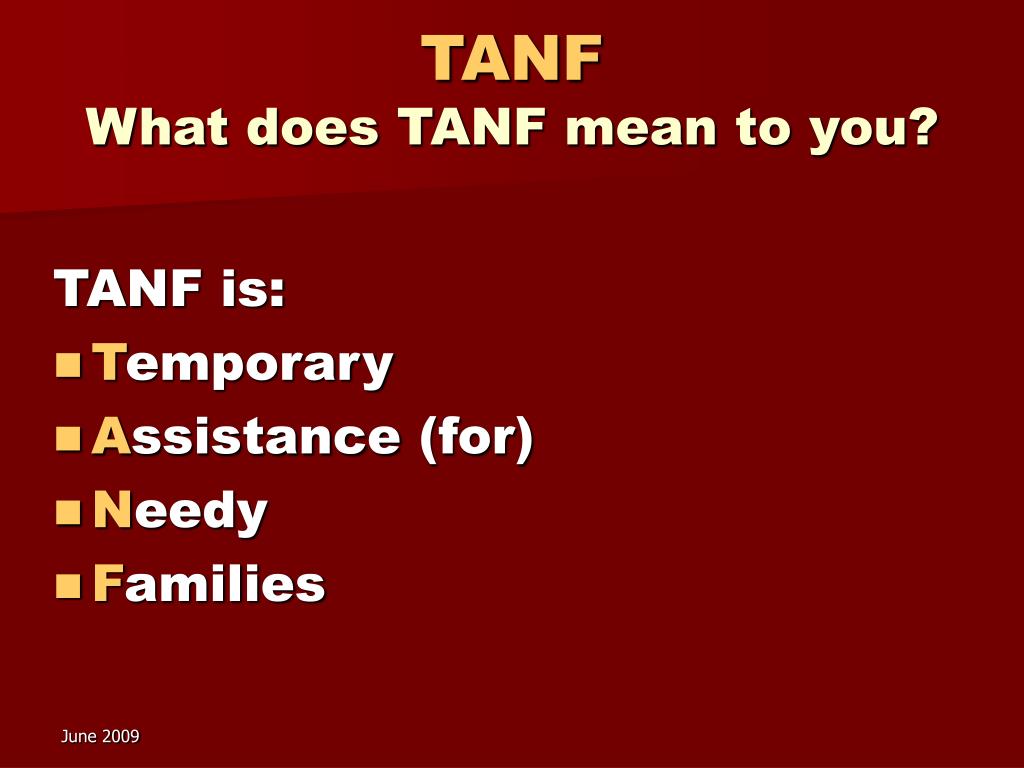 TANF
What does TANF mean to you?

TANF is:
- Temporary
- Assistance (for)
- Needy
- Families

June 2009